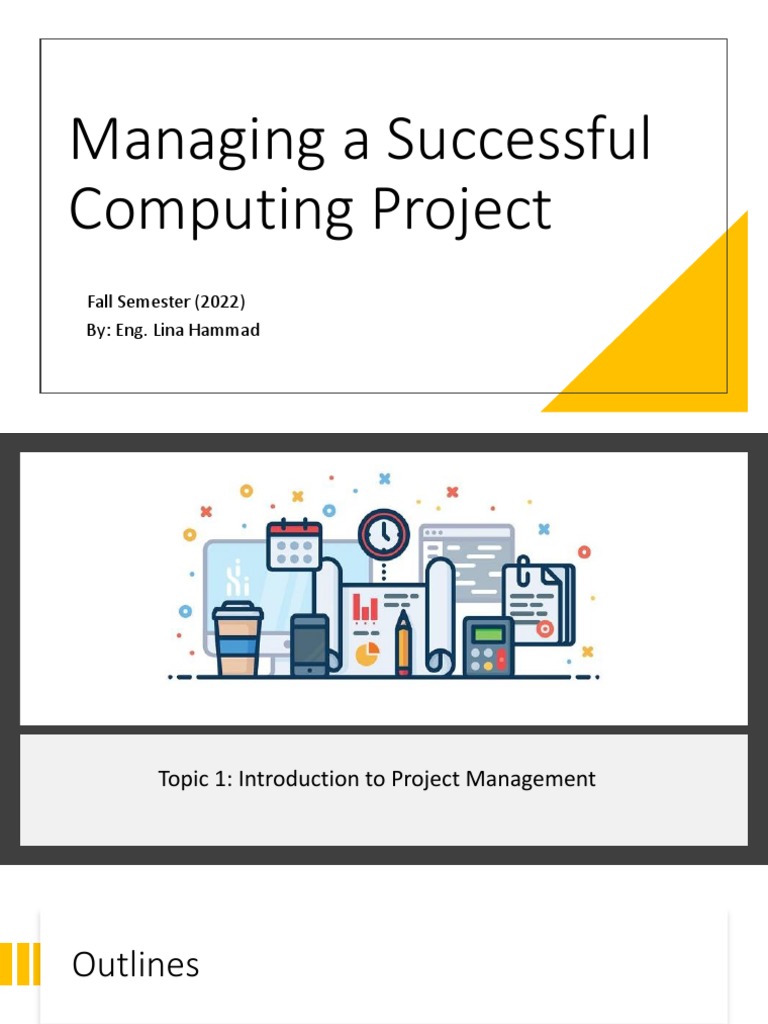 Managing a Successful Computing Project

Fall Semester (2022)
By: Eng. Lina Hammad

Topic 1: Introduction to Project Management

Outlines